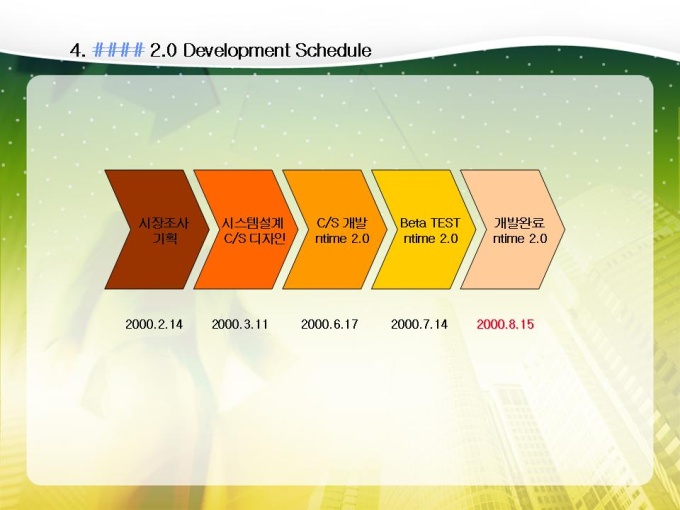 4. #### 2.0 Development Schedule

시장조사 기획

시스템설계 C/S 디자인

C/S 개발 ntime 2.0

Beta TEST ntime 2.0

개발완료 ntime 2.0

2000.2.14

2000.3.11

2000.6.17

2000.7.14

2000.8.15